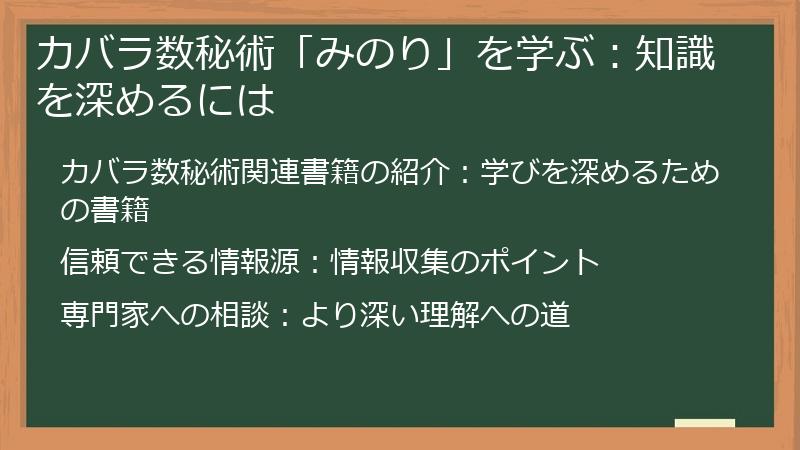 カバラ数秘術「みのり」を学ぶ：知識を深めるには

カバラ数秘術関連書籍の紹介：学びを深めるための書籍

信頼できる情報源：情報収集のポイント

専門家への相談：より深い理解への道